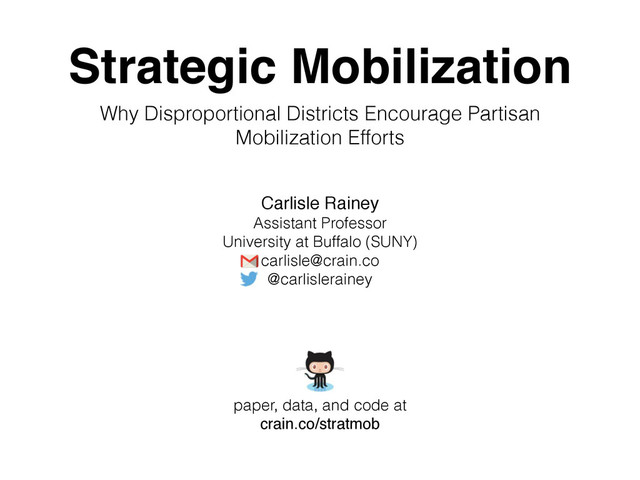 Strategic Mobilization

Why Disproportional Districts Encourage Partisan Mobilization Efforts

Carlisle Rainey
Assistant Professor
University at Buffalo (SUNY)
carlisle@crain.co
@carlislerainey

paper, data, and code at
crain.co/stratmob